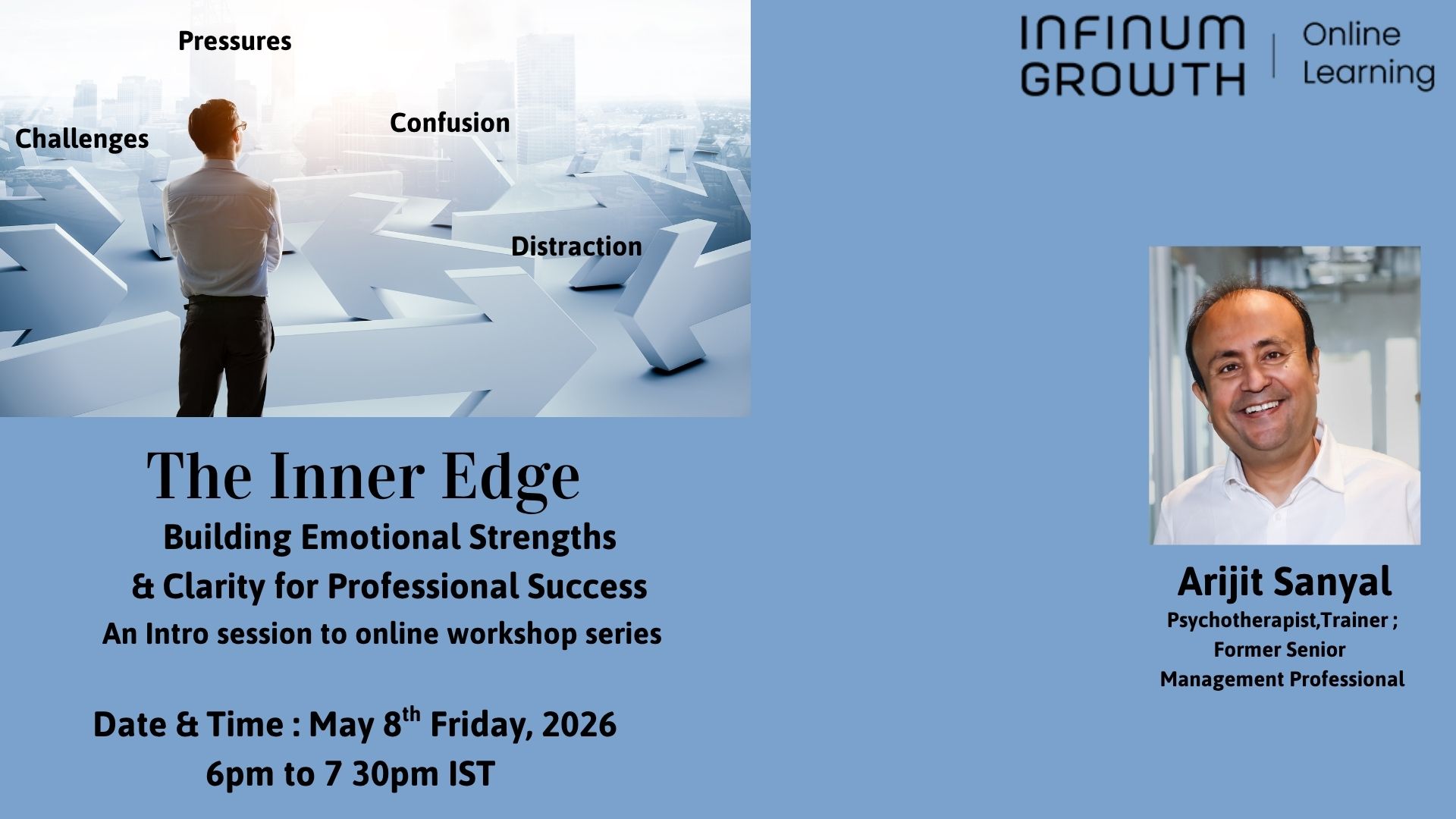 Pressures

Challenges

Confusion

Distraction

INFINUM GROWTH | Online Learning

The Inner Edge

Building Emotional Strengths & Clarity for Professional Success

An Intro session to online workshop series

Date & Time : May 8$^{th}$ Friday, 2026

6pm to 7 30pm IST

Arijit Sanyal

Psychotherapist,Trainer ; Former Senior Management Professional